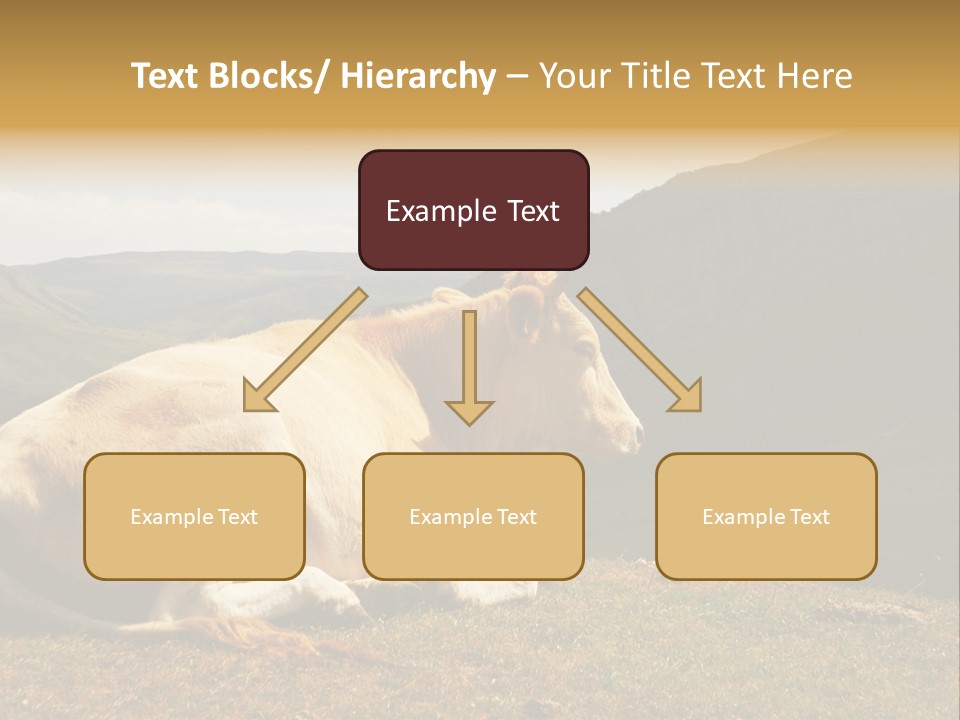 Text Blocks/ Hierarchy – Your Title Text Here

Example Text

Example Text

Example Text

Example Text